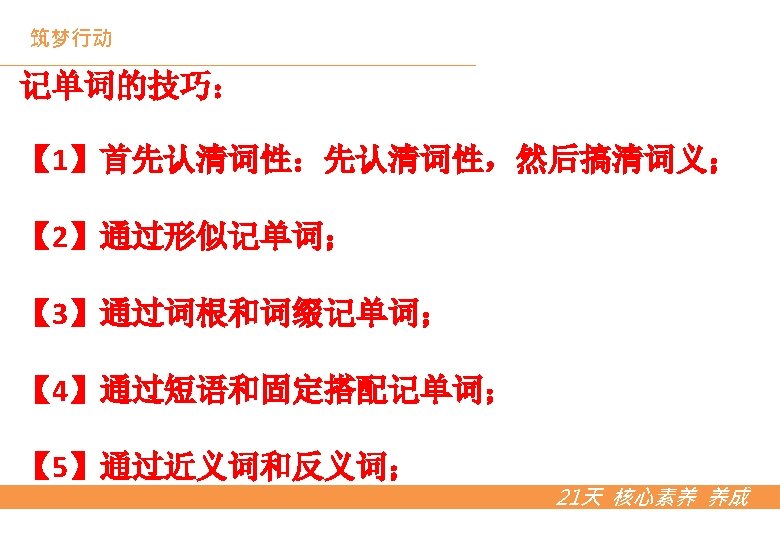 筑梦行动

记单词的技巧：

【1】首先认清词性：先认清词性，然后搞清词义；

【2】通过形似记单词；

【3】通过词根和词缀记单词；

【4】通过短语和固定搭配记单词；

【5】通过近义词和反义词；

21天 核心素养 养成